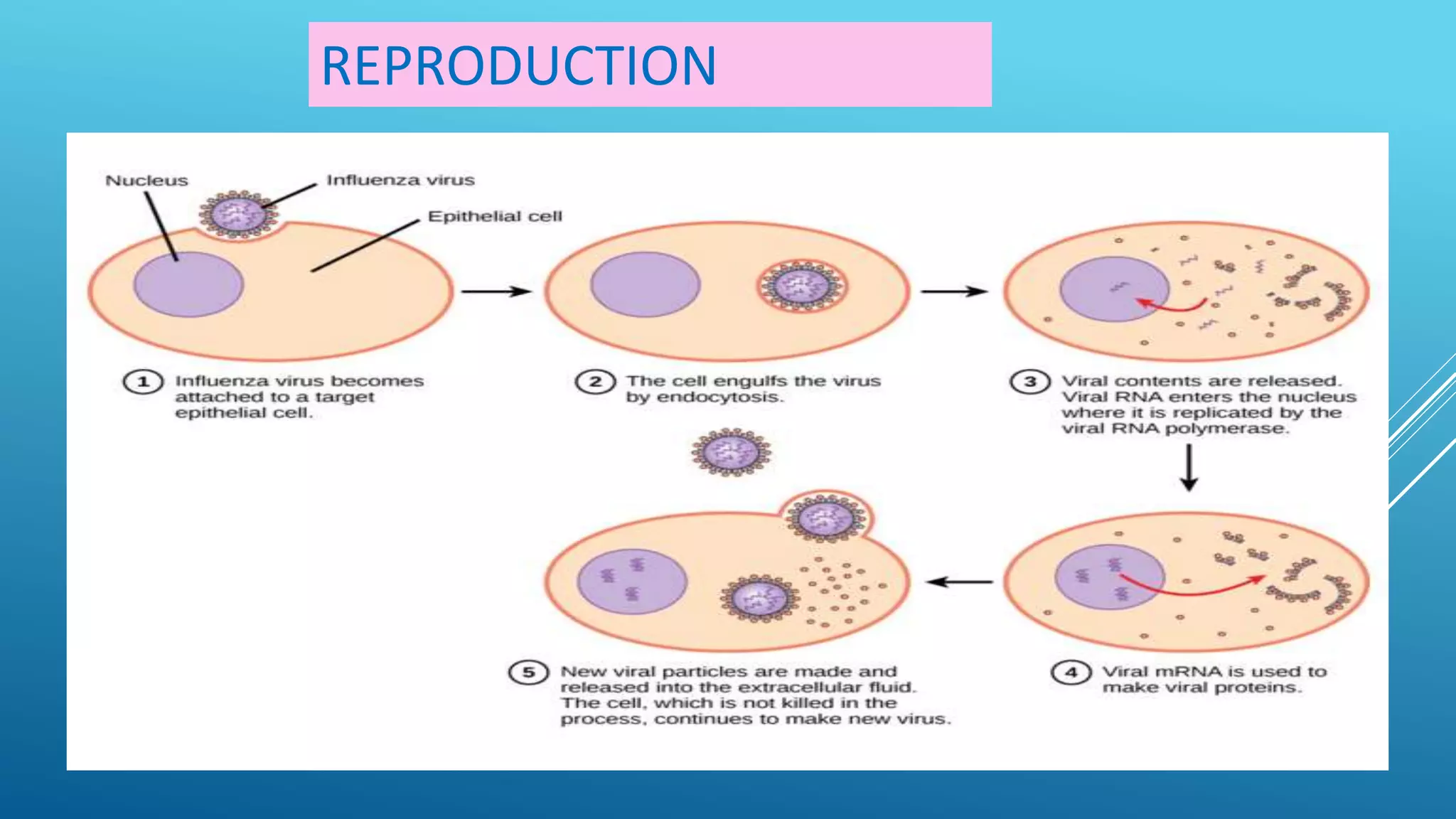 REPRODUCTION

Nucleus

Influenza virus

Epithelial cell

1 Influenza virus becomes attached to a target epithelial cell.

2 The cell engulfs the virus by endocytosis.

3 Viral contents are released. Viral RNA enters the nucleus where it is replicated by the viral RNA polymerase.

4 Viral mRNA is used to make viral proteins.

5 New viral particles are made and released into the extracellular fluid. The cell, which is not killed in the process, continues to make new virus.